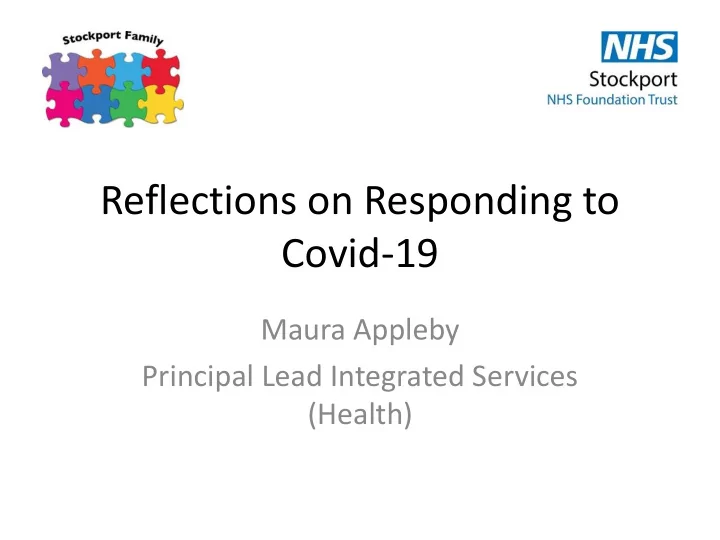 Stockport Family

NHS
Stockport
NHS Foundation Trust

Reflections on Responding to Covid-19

Maura Appleby

Principal Lead Integrated Services (Health)